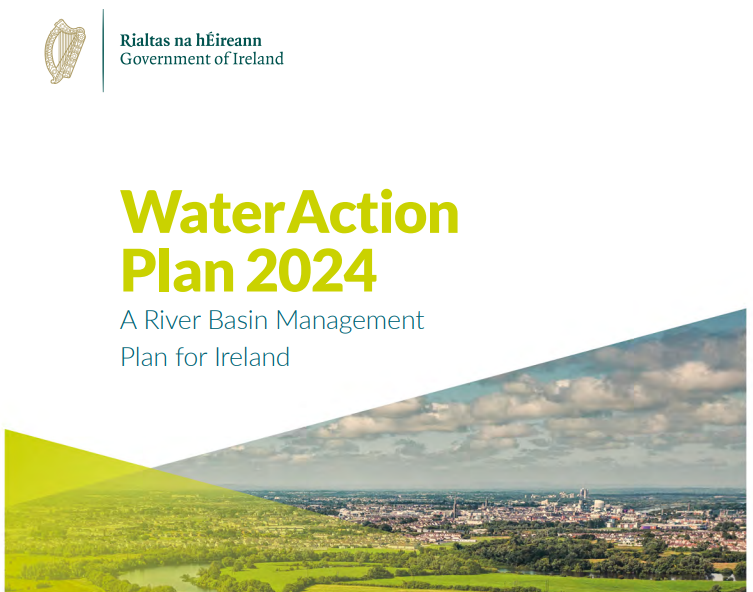 Rialtas na hÉireann
Government of Ireland

Water Action Plan 2024

A River Basin Management Plan for Ireland